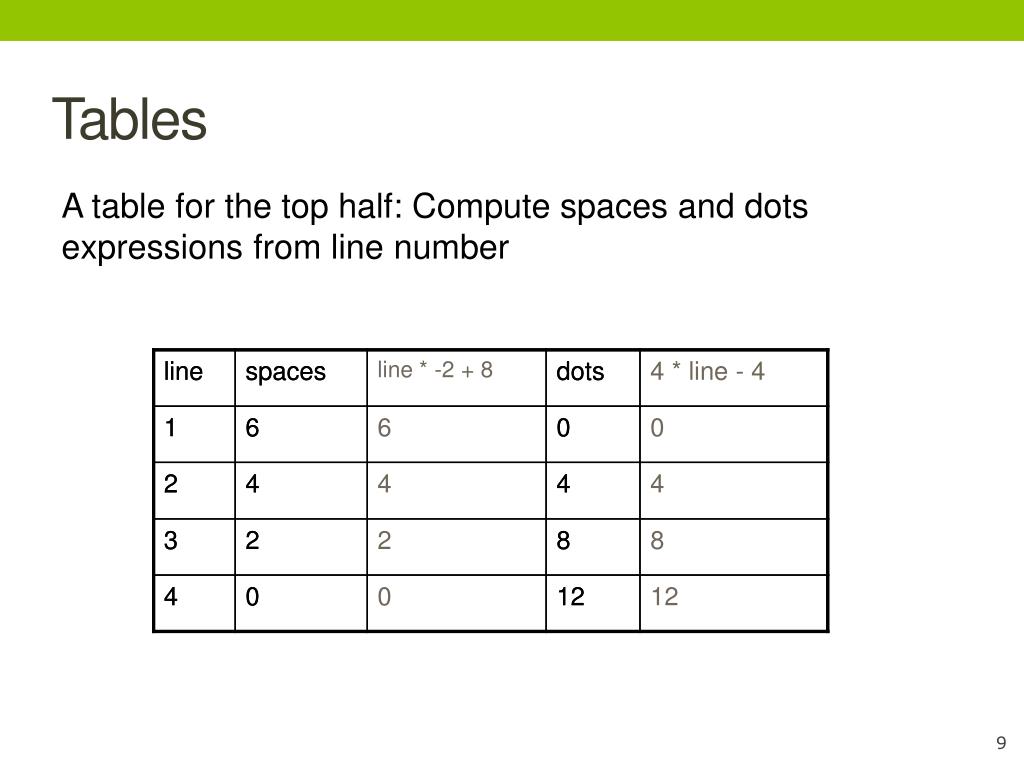 Tables

A table for the top half: Compute spaces and dots expressions from line number

| line | spaces | line * -2 + 8 | dots | 4 * line - 4 |
|---|---|---|---|---|
| 1 | 6 | 6 | 0 | 0 |
| 2 | 4 | 4 | 4 | 4 |
| 3 | 2 | 2 | 8 | 8 |
| 4 | 0 | 0 | 12 | 12 |

9